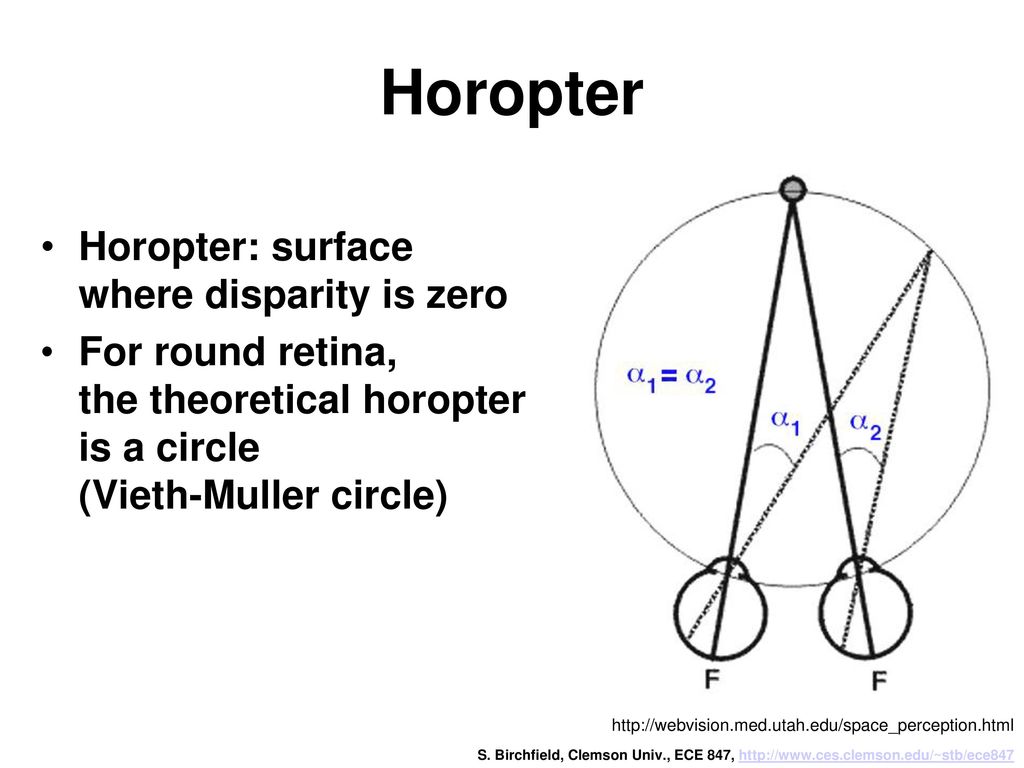 Horopter

• Horopter: surface where disparity is zero
• For round retina, the theoretical horopter is a circle (Vieth-Muller circle)

$\alpha_1 = \alpha_2$

$\alpha_1$

$\alpha_2$

F

F

http://webvision.med.utah.edu/space_perception.html

S. Birchfield, Clemson Univ., ECE 847, http://www.ces.clemson.edu/~stb/ece847